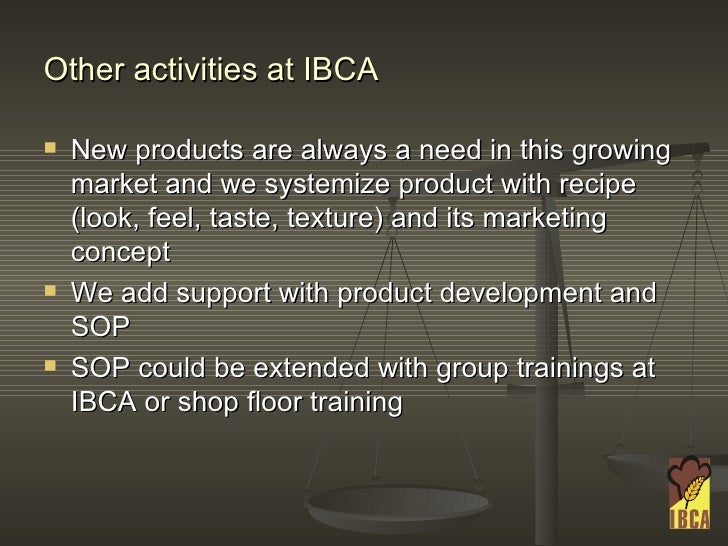 Other activities at IBCA

- New products are always a need in this growing market and we systemize product with recipe (look, feel, taste, texture) and its marketing concept
- We add support with product development and SOP
- SOP could be extended with group trainings at IBCA or shop floor training

IBCA